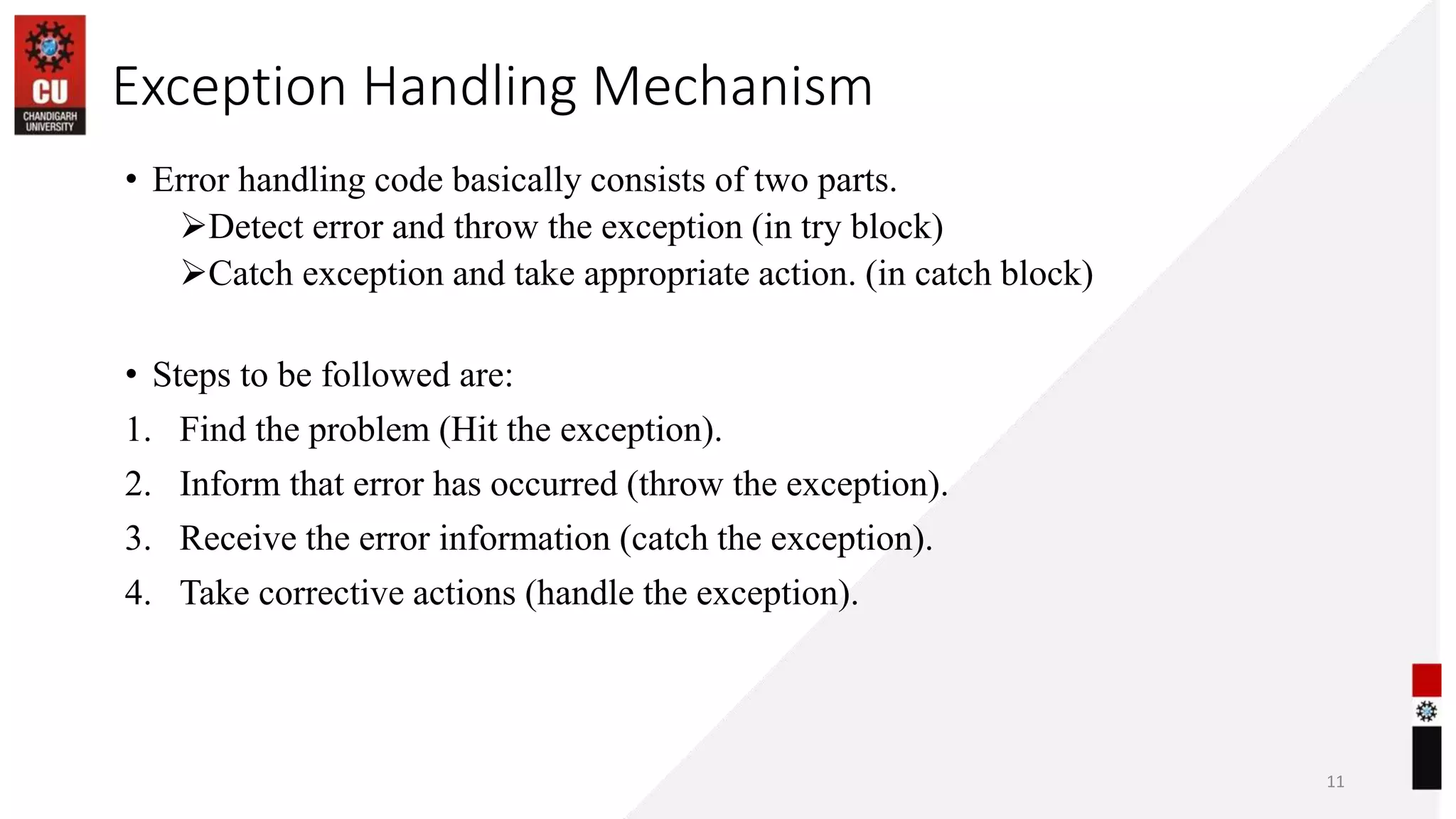 CU
CHANDIGARH UNIVERSITY

Exception Handling Mechanism

• Error handling code basically consists of two parts.
➢Detect error and throw the exception (in try block)
➢Catch exception and take appropriate action. (in catch block)

• Steps to be followed are:
1. Find the problem (Hit the exception).
2. Inform that error has occurred (throw the exception).
3. Receive the error information (catch the exception).
4. Take corrective actions (handle the exception).

11